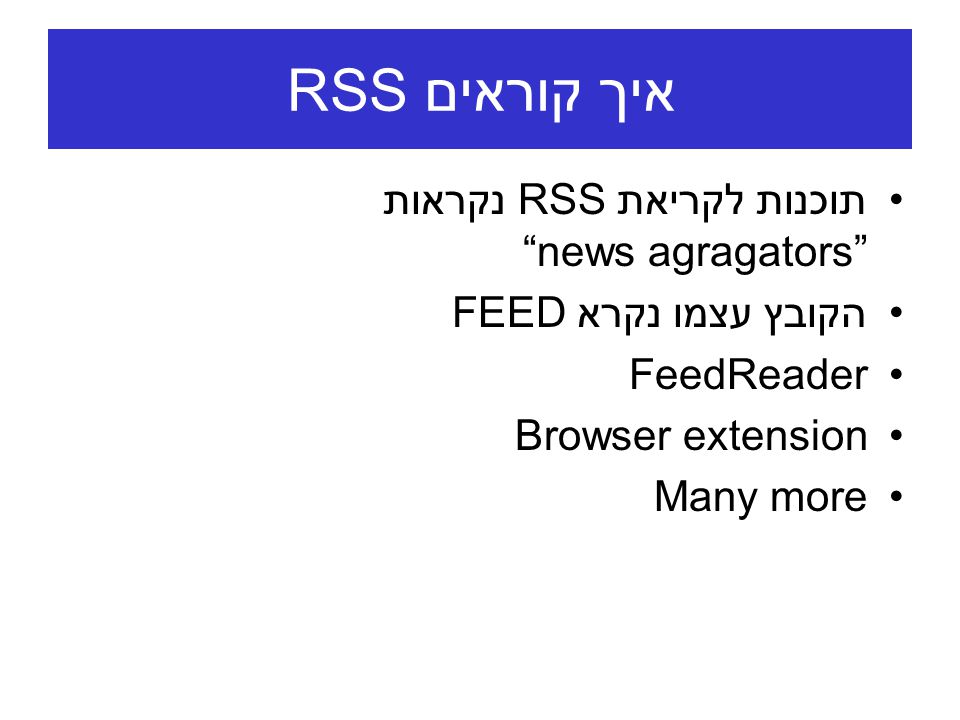 איך קוראים RSS

• תוכנות לקריאת RSS נקראות "news agragators"
• הקובץ עצמו נקרא FEED
• FeedReader
• Browser extension
• Many more